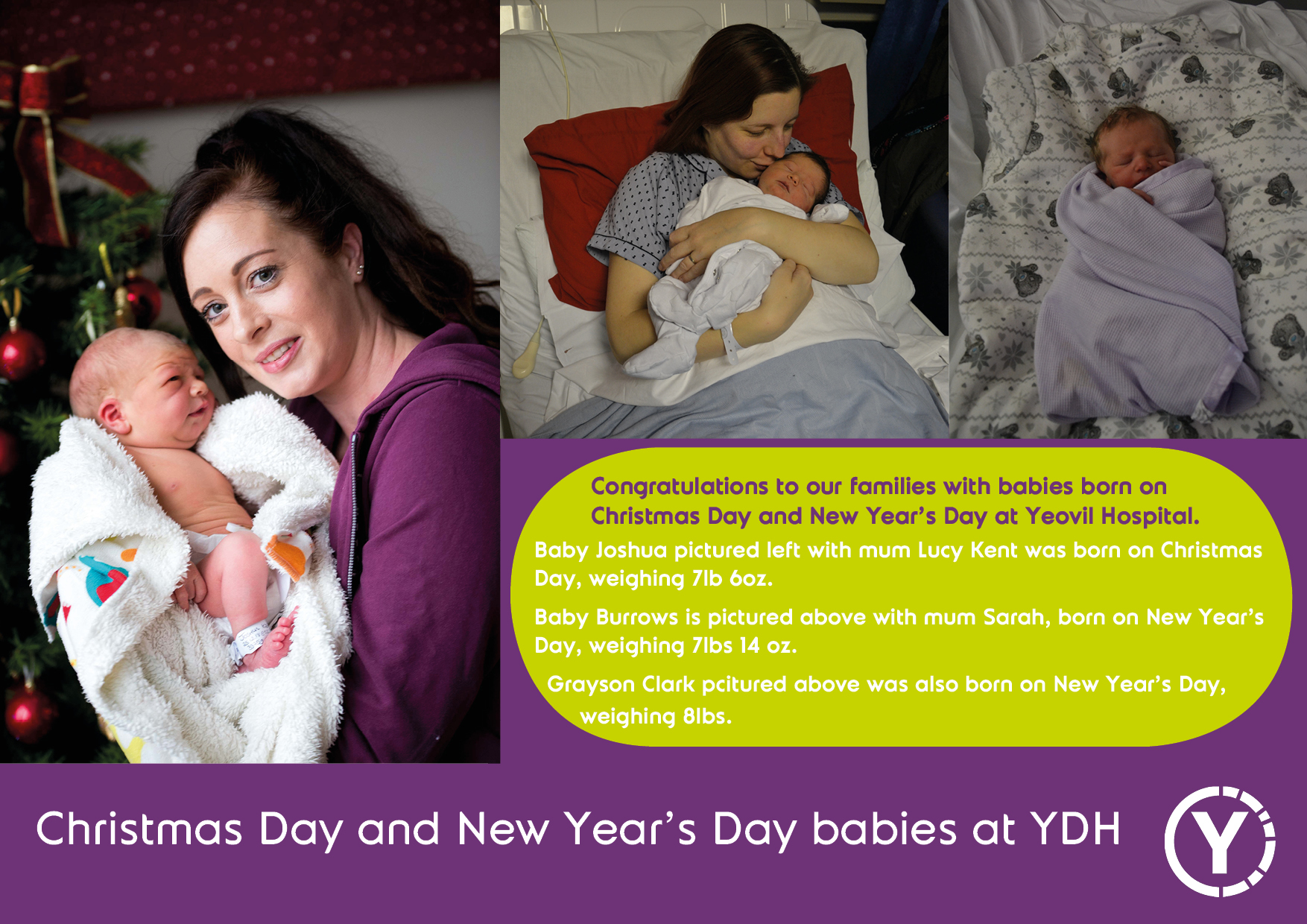 Congratulations to our families with babies born on Christmas Day and New Year's Day at Yeovil Hospital.

Baby Joshua pictured left with mum Lucy Kent was born on Christmas Day, weighing 7lb 6oz.

Baby Burrows is pictured above with mum Sarah, born on New Year's Day, weighing 7lbs 14 oz.

Grayson Clark pcitured above was also born on New Year's Day, weighing 8lbs.

Christmas Day and New Year's Day babies at YDH

Y